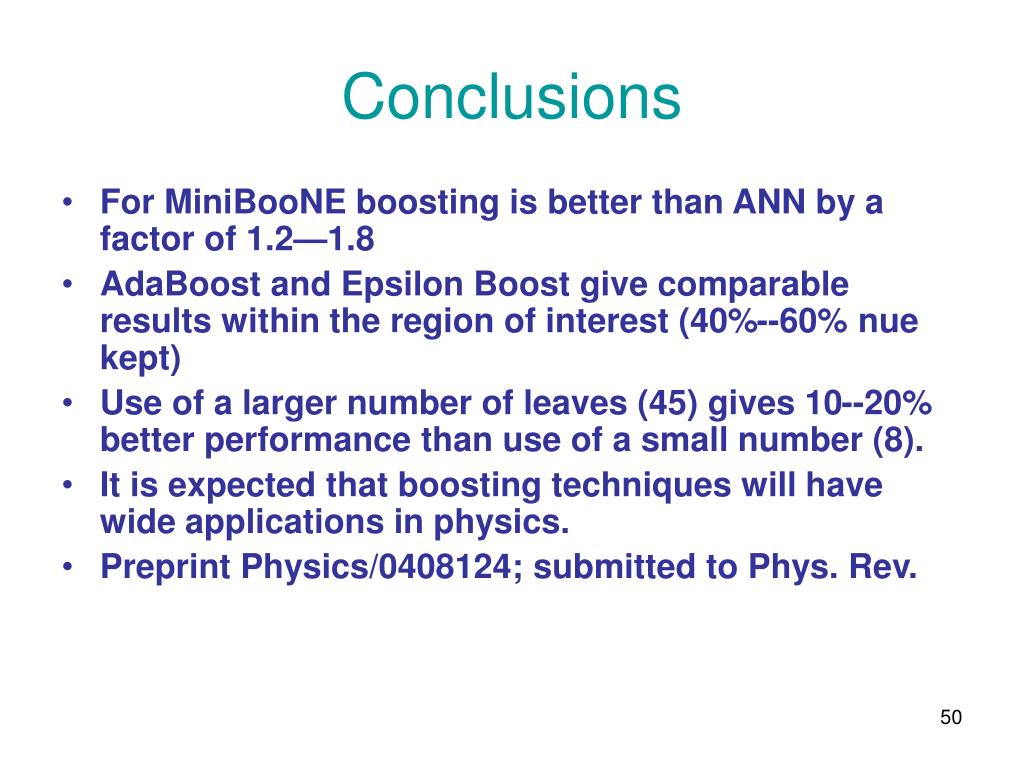 Conclusions

• For MiniBooNE boosting is better than ANN by a factor of 1.2—1.8
• AdaBoost and Epsilon Boost give comparable results within the region of interest (40%--60% nue kept)
• Use of a larger number of leaves (45) gives 10--20% better performance than use of a small number (8).
• It is expected that boosting techniques will have wide applications in physics.
• Preprint Physics/0408124; submitted to Phys. Rev.

50